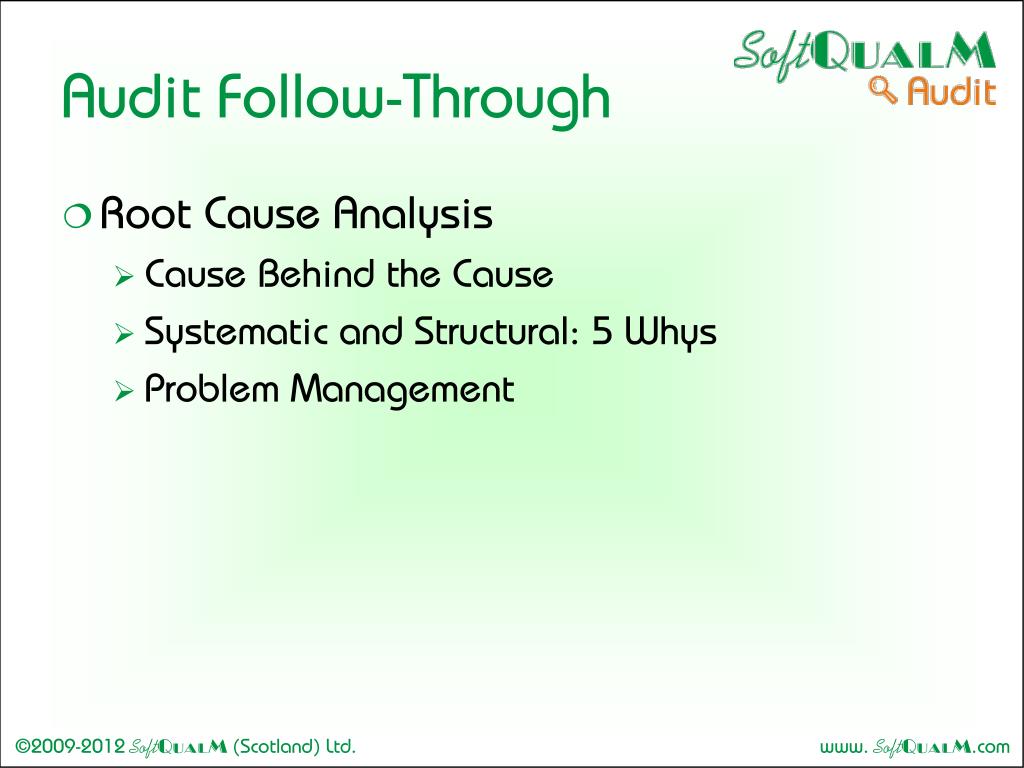 SoftQUALM
Audit

Audit Follow-Through

Root Cause Analysis

Cause Behind the Cause

Systematic and Structural: 5 Whys

Problem Management

©2009-2012 SoftQUALM (Scotland) Ltd.

www. SoftQUALM.com